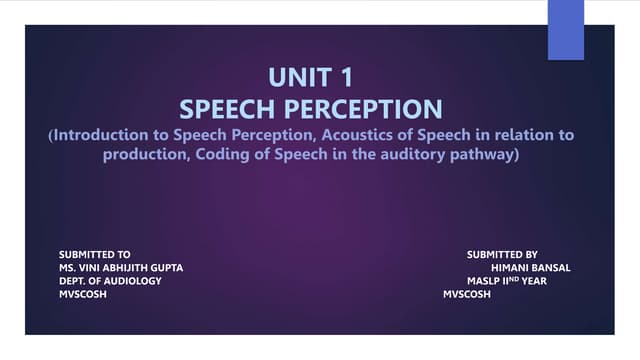 UNIT 1
SPEECH PERCEPTION
(Introduction to Speech Perception, Acoustics of Speech in relation to production, Coding of Speech in the auditory pathway)

SUBMITTED TO
MS. VINI ABHIJITH GUPTA
DEPT. OF AUDIOLOGY
MVSCOSH

SUBMITTED BY
HIMANI BANSAL
MASLP II$^{ND}$ YEAR
MVSCOSH